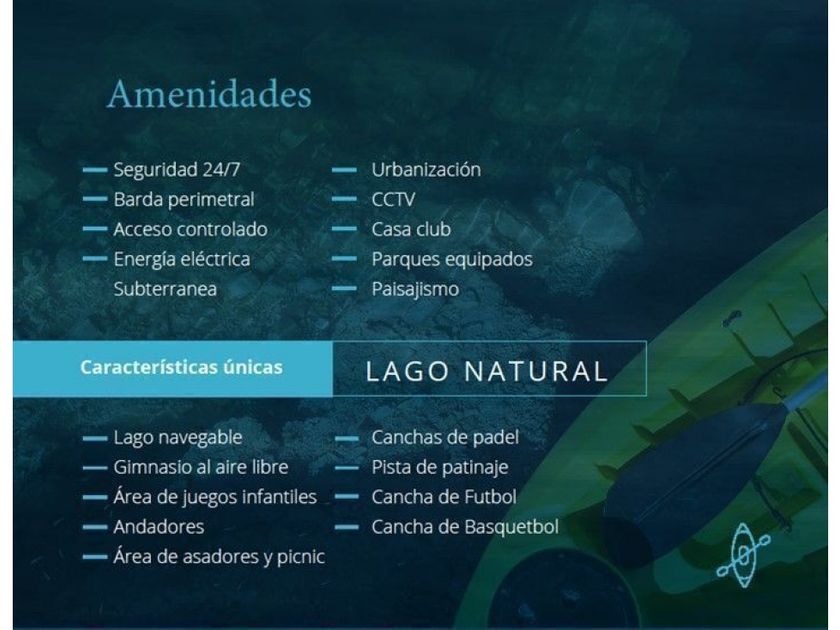 Amenidades

— Seguridad 24/7
— Barda perimetral
— Acceso controlado
— Energía eléctrica Subterranea

— Urbanización
— CCTV
— Casa club
— Parques equipados
— Paisajismo

Características únicas

LAGO NATURAL

— Lago navegable
— Gimnasio al aire libre
— Área de juegos infantiles
— Andadores
— Área de asadores y picnic

— Canchas de padel
— Pista de patinaje
— Cancha de Futbol
— Cancha de Basquetbol